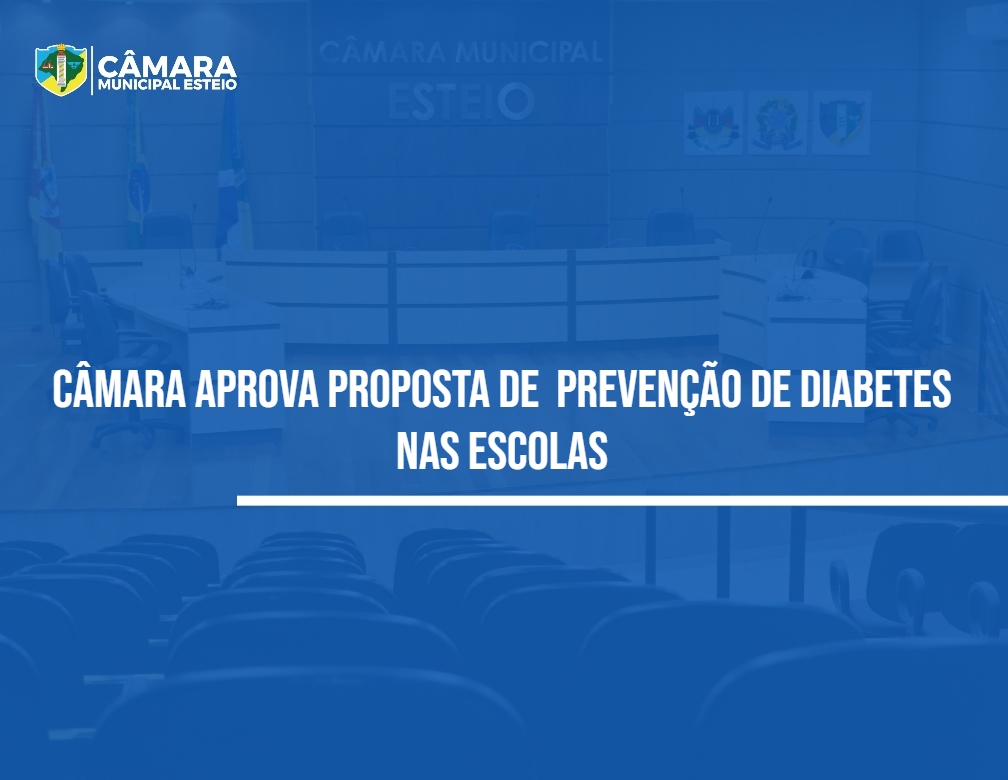 CÂMARA
MUNICIPAL ESTEIO

CÂMARA MUNICIPAL
ESTEIO

CÂMARA APROVA PROPOSTA DE PREVENÇÃO DE DIABETES NAS ESCOLAS